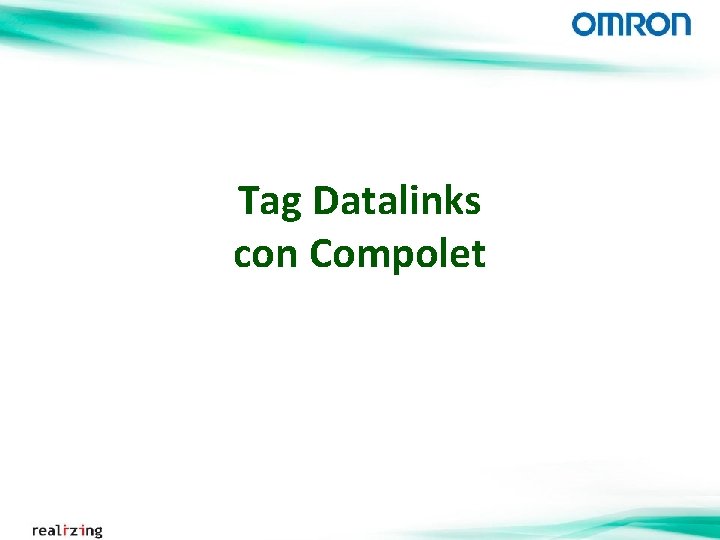 OMRON

Tag Datalinks
con Compolet

realizing